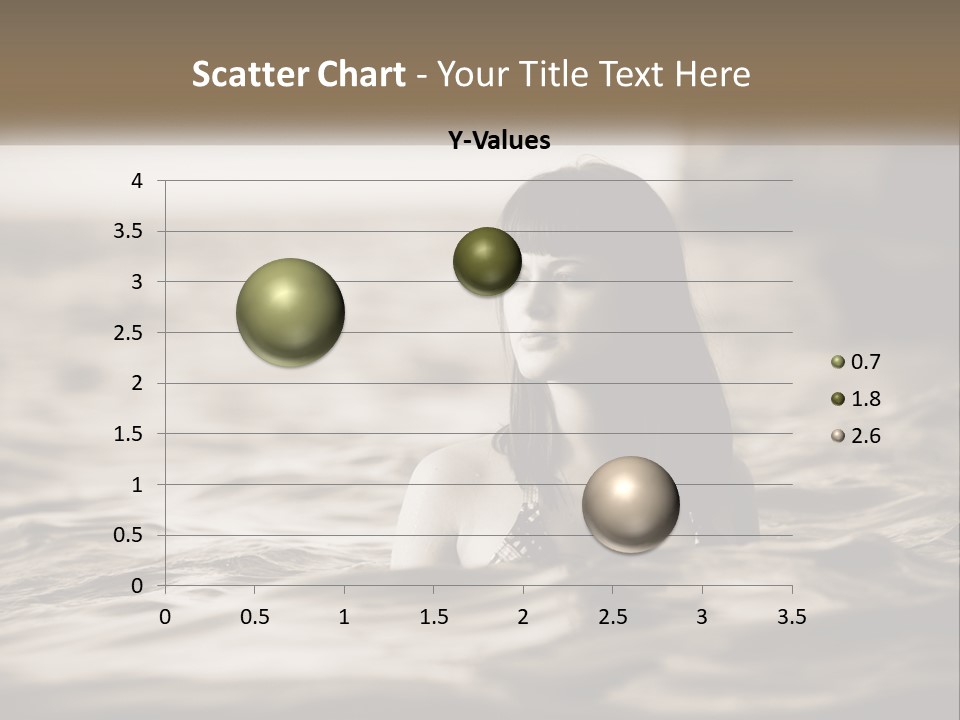 Scatter Chart - Your Title Text Here

Y-Values

4
3.5
3
2.5
2
1.5
1
0.5
0

0 0.5 1 1.5 2 2.5 3 3.5

0.7
1.8
2.6